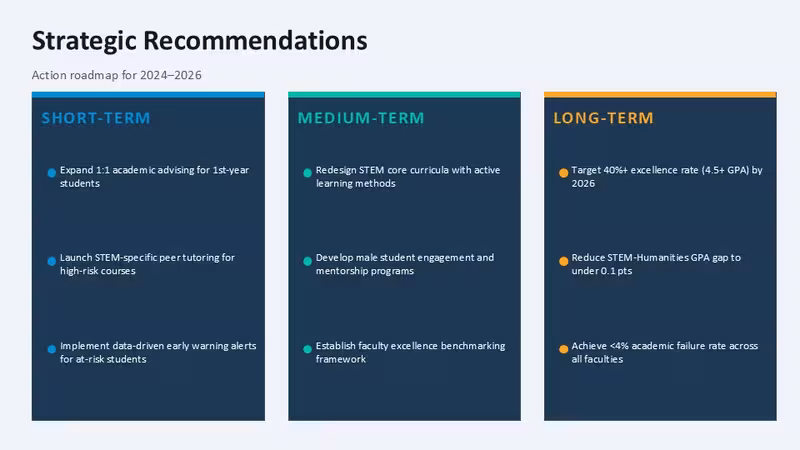 Strategic Recommendations

Action roadmap for 2024–2026

SHORT-TERM

Expand 1:1 academic advising for 1st-year students

Launch STEM-specific peer tutoring for high-risk courses

Implement data-driven early warning alerts for at-risk students

MEDIUM-TERM

Redesign STEM core curricula with active learning methods

Develop male student engagement and mentorship programs

Establish faculty excellence benchmarking framework

LONG-TERM

Target 40%+ excellence rate (4.5+ GPA) by 2026

Reduce STEM-Humanities GPA gap to under 0.1 pts

Achieve <4% academic failure rate across all faculties